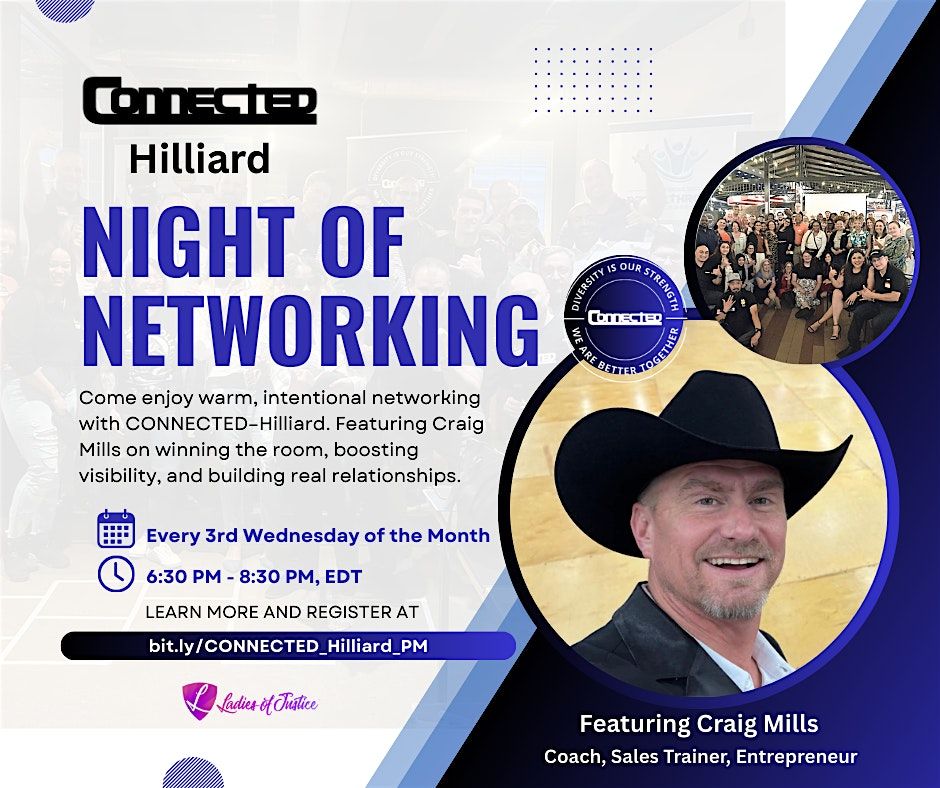 CONNECTED
Hilliard

NIGHT OF NETWORKING

Come enjoy warm, intentional networking with CONNECTED-Hilliard. Featuring Craig Mills on winning the room, boosting visibility, and building real relationships.

Every 3rd Wednesday of the Month

6:30 PM - 8:30 PM, EDT

LEARN MORE AND REGISTER AT

bit.ly/CONNECTED_Hilliard_PM

Ladies of Justice

DIVERSITY IS OUR STRENGTH
CONNECTED
WE ARE BETTER TOGETHER

Featuring Craig Mills
Coach, Sales Trainer, Entrepreneur